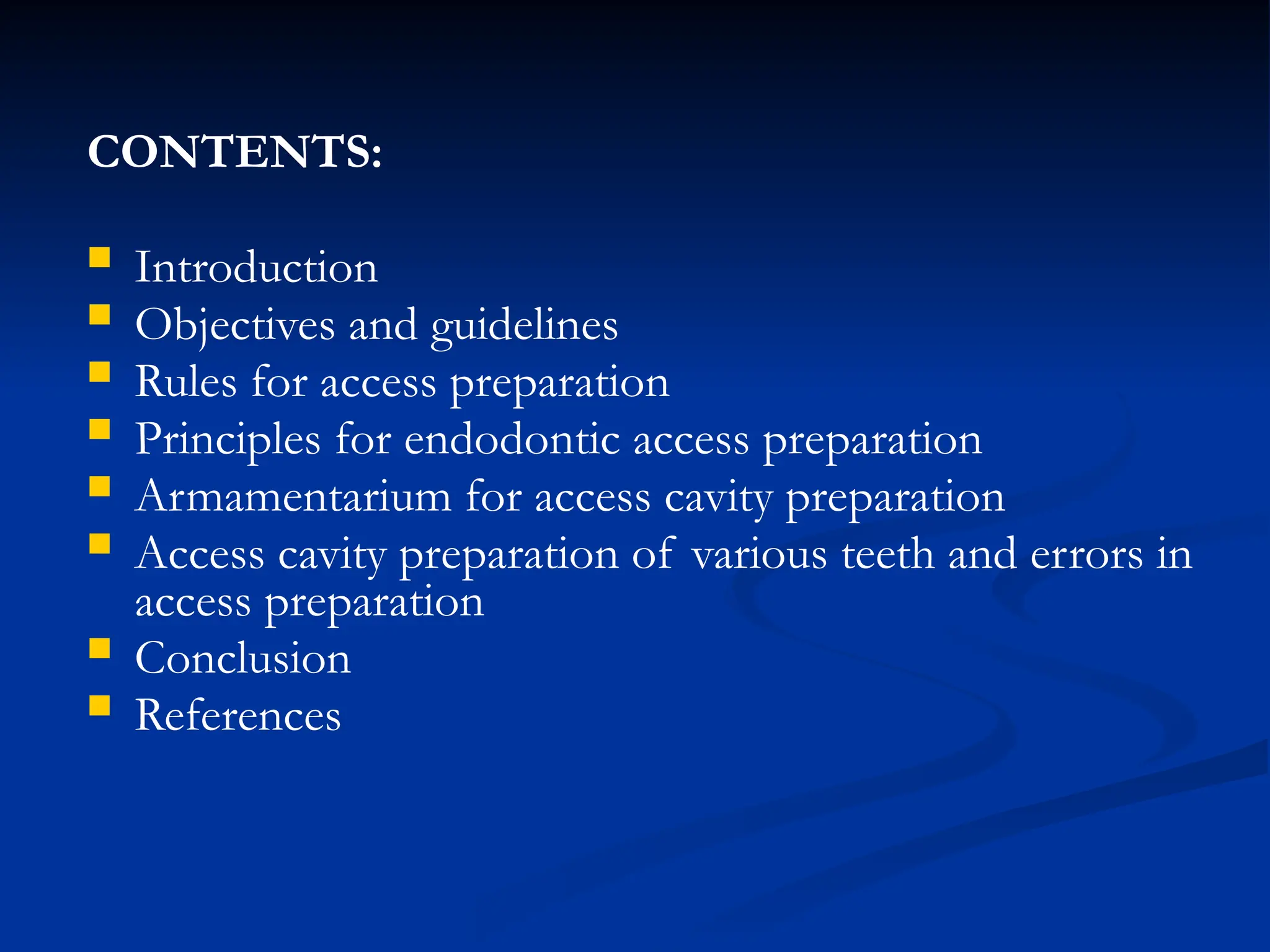 CONTENTS:

- Introduction
- Objectives and guidelines
- Rules for access preparation
- Principles for endodontic access preparation
- Armamentarium for access cavity preparation
- Access cavity preparation of various teeth and errors in access preparation
- Conclusion
- References